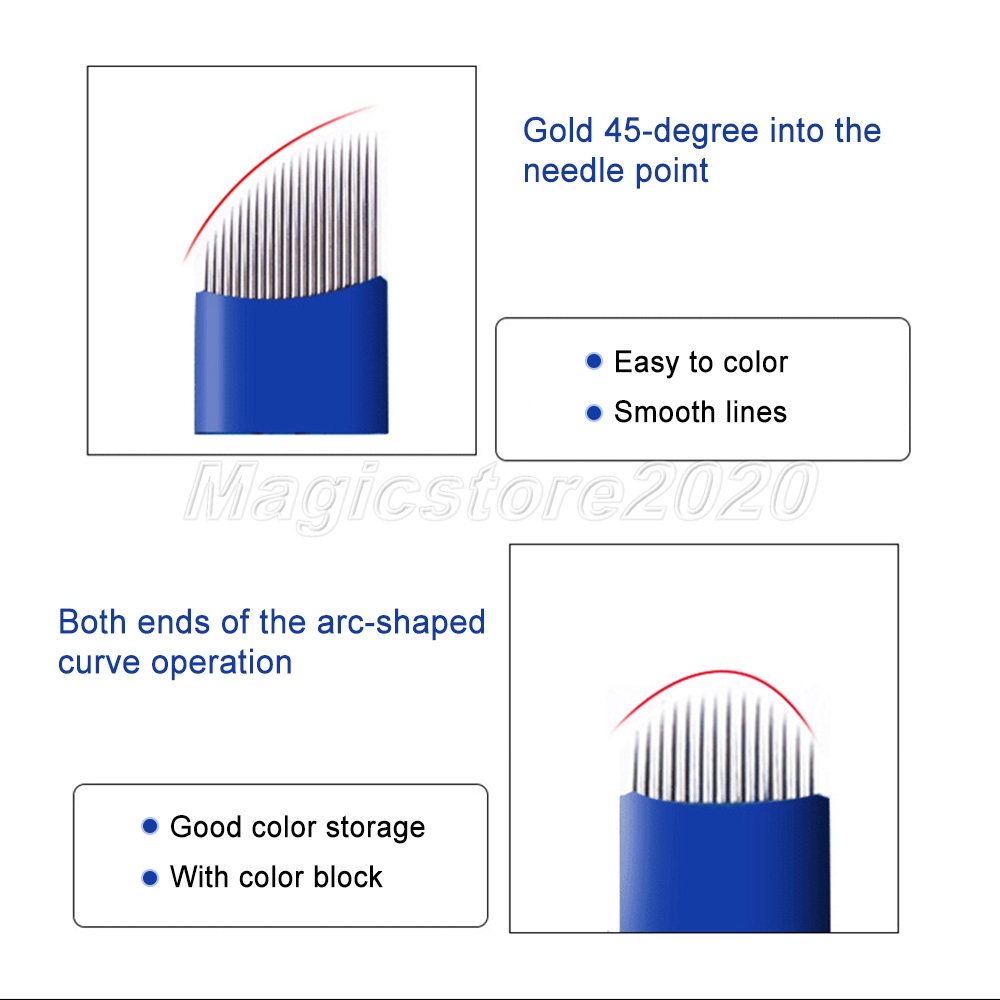 Gold 45-degree into the needle point

• Easy to color
• Smooth lines

Both ends of the arc-shaped curve operation

• Good color storage
• With color block

Magicstore2020